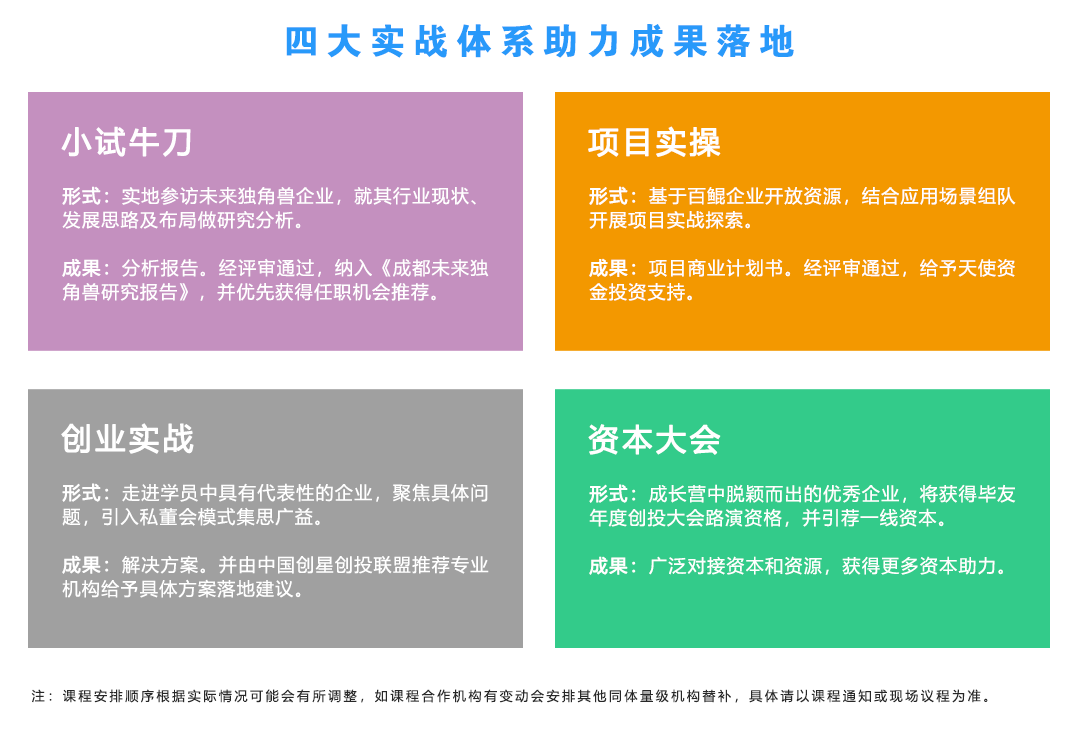 四大实战体系助力成果落地

小试牛刀

形式：实地参访未来独角兽企业，就其行业现状、发展思路及布局做研究分析。

成果：分析报告。经评审通过，纳入《成都未来独角兽研究报告》，并优先获得任职机会推荐。

项目实操

形式：基于百鲲企业开放资源，结合应用场景组队开展项目实战探索。

成果：项目商业计划书。经评审通过，给予天使资金投资支持。

创业实战

形式：走进学员中具有代表性的企业，聚焦具体问题，引入私董会模式集思广益。

成果：解决方案。并由中国创星创投联盟推荐专业机构给予具体方案落地建议。

资本大会

形式：成长营中脱颖而出的优秀企业，将获得毕友年度创投大会路演资格，并引荐一线资本。

成果：广泛对接资本和资源，获得更多资本助力。

注：课程安排顺序根据实际情况可能会有所调整，如课程合作机构有变动会安排其他同体量级机构替补，具体请以课程通知或现场议程为准。